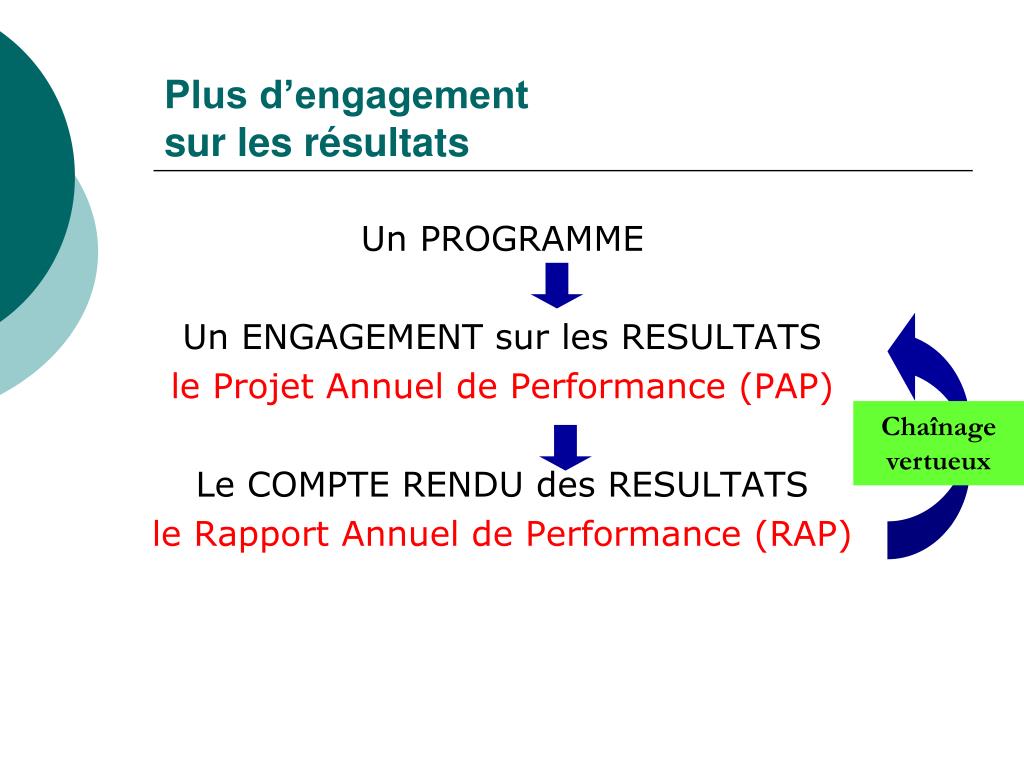 Plus d’engagement
sur les résultats

Un PROGRAMME

Un ENGAGEMENT sur les RESULTATS
le Projet Annuel de Performance (PAP)

Le COMPTE RENDU des RESULTATS
le Rapport Annuel de Performance (RAP)

Chaînage vertueux